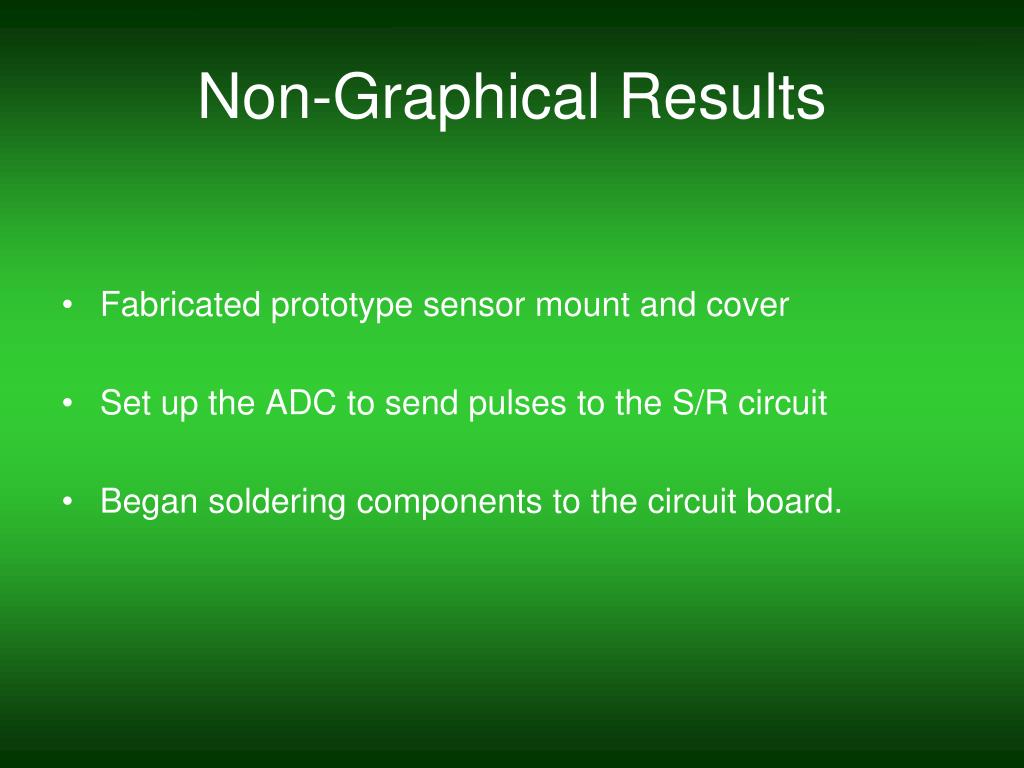 Non-Graphical Results

• Fabricated prototype sensor mount and cover

• Set up the ADC to send pulses to the S/R circuit

• Began soldering components to the circuit board.